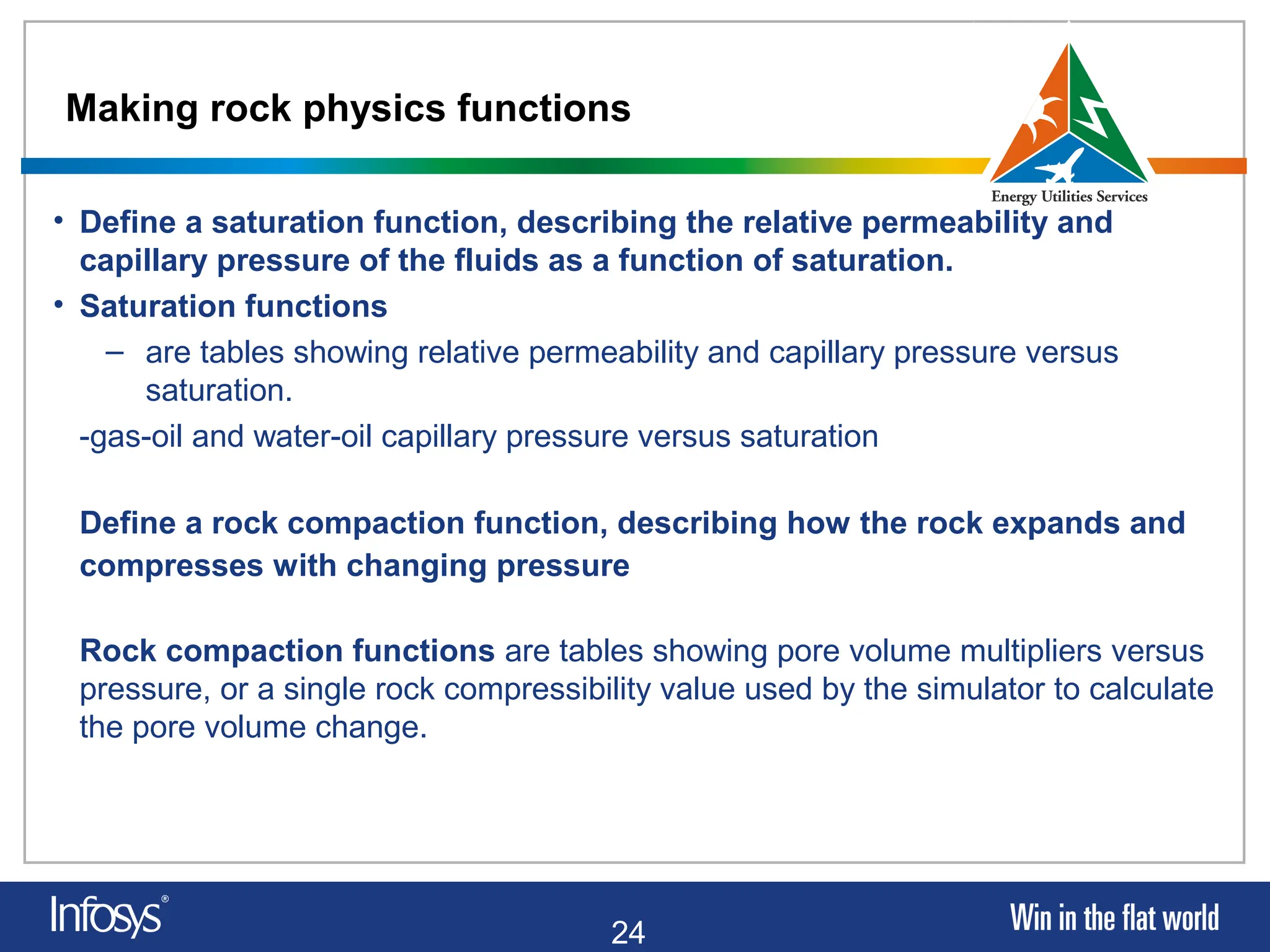 Making rock physics functions

Energy Utilities Services

• Define a saturation function, describing the relative permeability and capillary pressure of the fluids as a function of saturation.

• Saturation functions

– are tables showing relative permeability and capillary pressure versus saturation.

-gas-oil and water-oil capillary pressure versus saturation

Define a rock compaction function, describing how the rock expands and compresses with changing pressure

Rock compaction functions are tables showing pore volume multipliers versus pressure, or a single rock compressibility value used by the simulator to calculate the pore volume change.

Infosys®

24

Win in the flat world